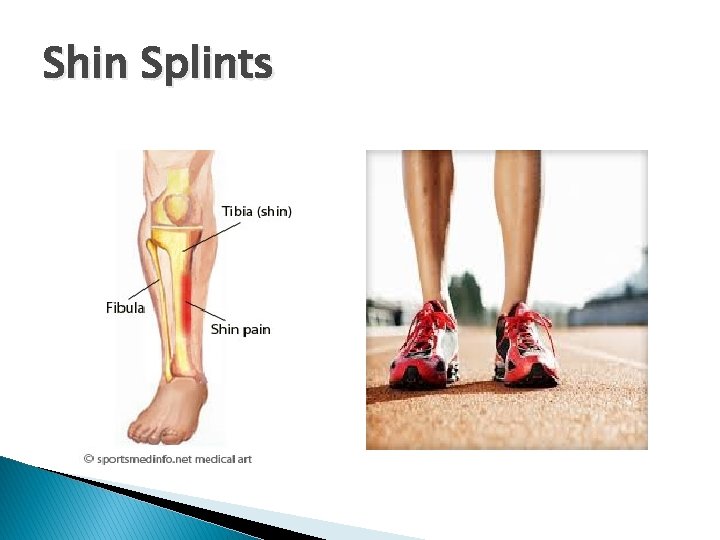 Shin Splints

Tibia (shin)

Fibula

Shin pain

© sportsmedinfo.net medical art